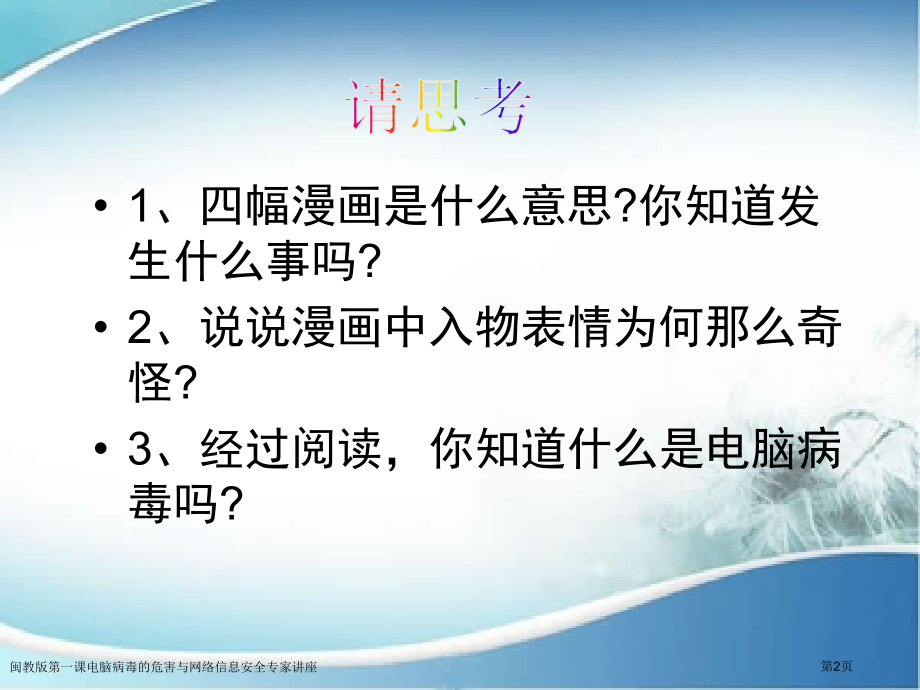 请思考

• 1、四幅漫画是什么意思?你知道发生什么事吗?

• 2、说说漫画中入物表情为何那么奇怪?

• 3、经过阅读，你知道什么是电脑病毒吗?

闽教版第一课电脑病毒的危害与网络信息安全专家讲座

第2页